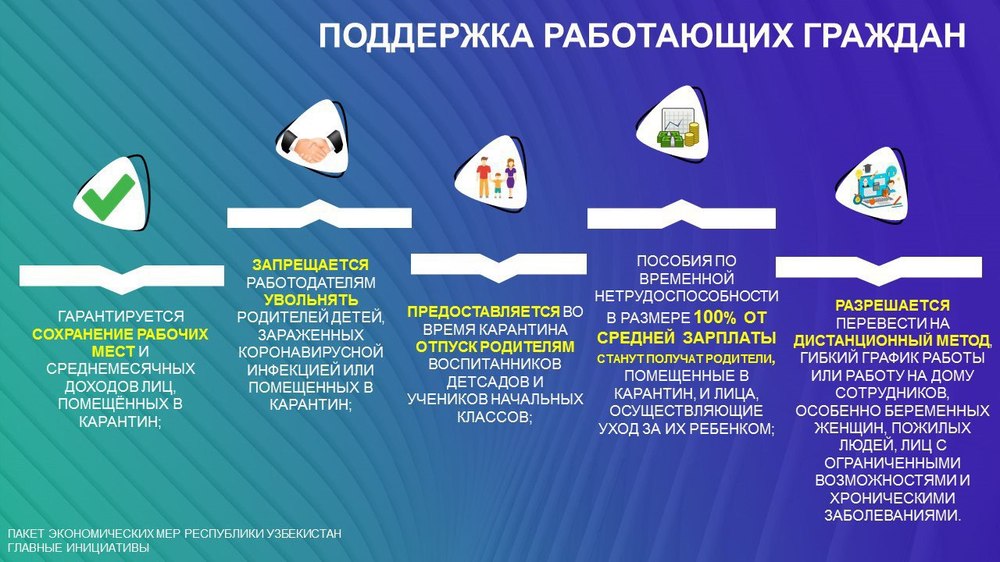 ПОДДЕРЖКА РАБОТАЮЩИХ ГРАЖДАН

ГАРАНТИРУЕТСЯ СОХРАНЕНИЕ РАБОЧИХ МЕСТ И СРЕДНЕМЕСЯЧНЫХ ДОХОДОВ ЛИЦ, ПОМЕЩЁННЫХ В КАРАНТИН;

ЗАПРЕЩАЕТСЯ РАБОТОДАТЕЛЯМ УВОЛЬНЯТЬ РОДИТЕЛЕЙ ДЕТЕЙ, ЗАРАЖЕННЫХ КОРОНАВИРУСНОЙ ИНФЕКЦИЕЙ ИЛИ ПОМЕЩЕННЫХ В КАРАНТИН;

ПРЕДОСТАВЛЯЕТСЯ ВО ВРЕМЯ КАРАНТИНА ОТПУСК РОДИТЕЛЯМ ВОСПИТАННИКОВ ДЕТСАДОВ И УЧЕНИКОВ НАЧАЛЬНЫХ КЛАССОВ;

ПОСОБИЯ ПО ВРЕМЕННОЙ НЕТРУДОСПОСОБНОСТИ В РАЗМЕРЕ 100% ОТ СРЕДНЕЙ ЗАРПЛАТЫ СТАНУТ ПОЛУЧАТ РОДИТЕЛИ, ПОМЕЩЕННЫЕ В КАРАНТИН, И ЛИЦА, ОСУЩЕСТВЛЯЮЩИЕ УХОД ЗА ИХ РЕБЕНКОМ;

РАЗРЕШАЕТСЯ ПЕРЕВЕСТИ НА ДИСТАНЦИОННЫЙ МЕТОД, ГИБКИЙ ГРАФИК РАБОТЫ ИЛИ РАБОТУ НА ДОМУ СОТРУДНИКОВ, ОСОБЕННО БЕРЕМЕННЫХ ЖЕНЩИН, ПОЖИЛЫХ ЛЮДЕЙ, ЛИЦ С ОГРАНИЧЕННЫМИ ВОЗМОЖНОСТЯМИ И ХРОНИЧЕСКИМИ ЗАБОЛЕВАНИЯМИ.

ПАКЕТ ЭКОНОМИЧЕСКИХ МЕР РЕСПУБЛИКИ УЗБЕКИСТАН
ГЛАВНЫЕ ИНИЦИАТИВЫ